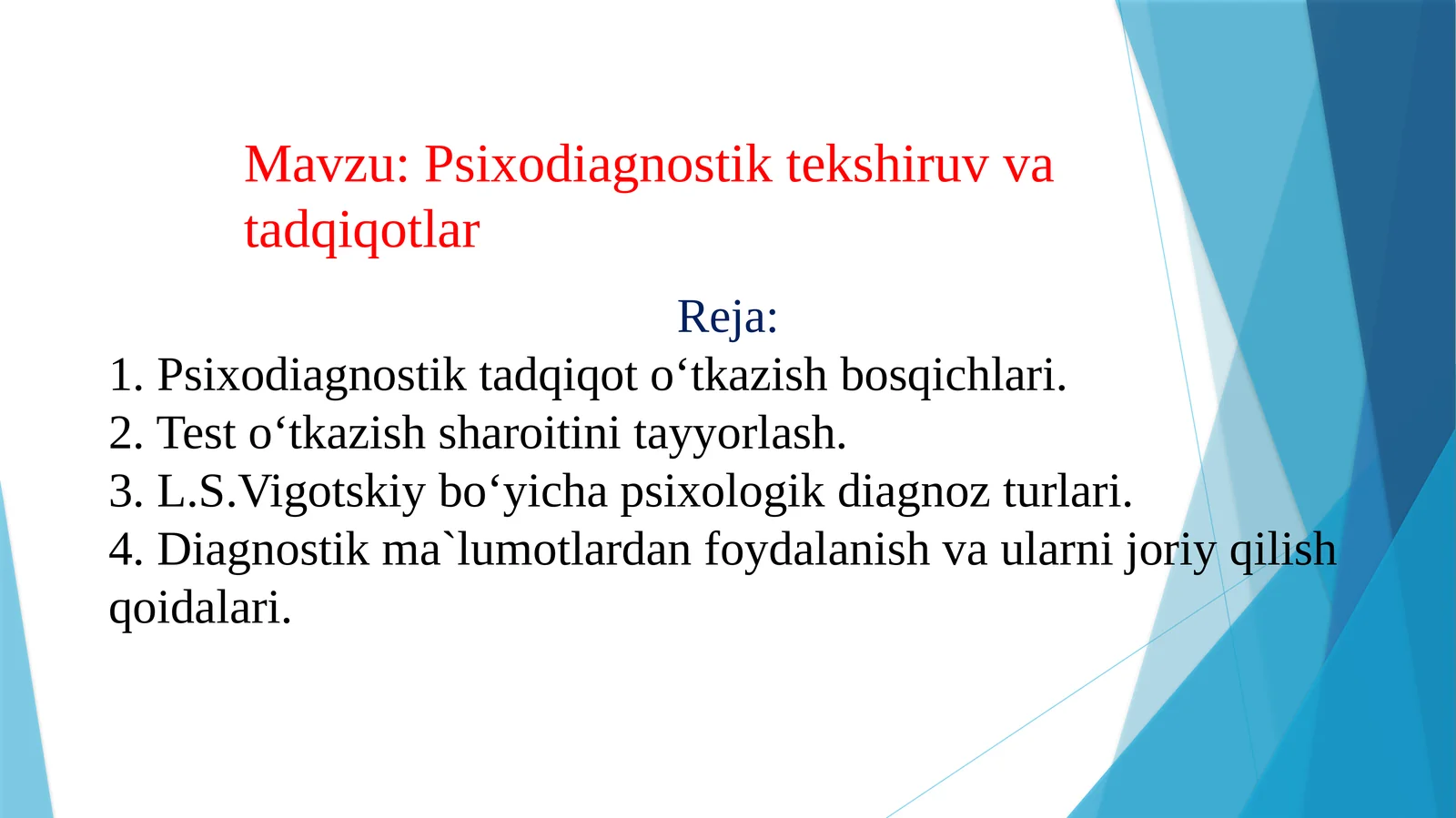 Mavzu: Psixodiagnostik tekshiruv va tadqiqotlar

Reja:

1. Psixodiagnostik tadqiqot o‘tkazish bosqichlari.
2. Test o‘tkazish sharoitini tayyorlash.
3. L.S.Vigotskiy bo‘yicha psixologik diagnoz turlari.
4. Diagnostik ma`lumotlardan foydalanish va ularni joriy qilish qoidalari.